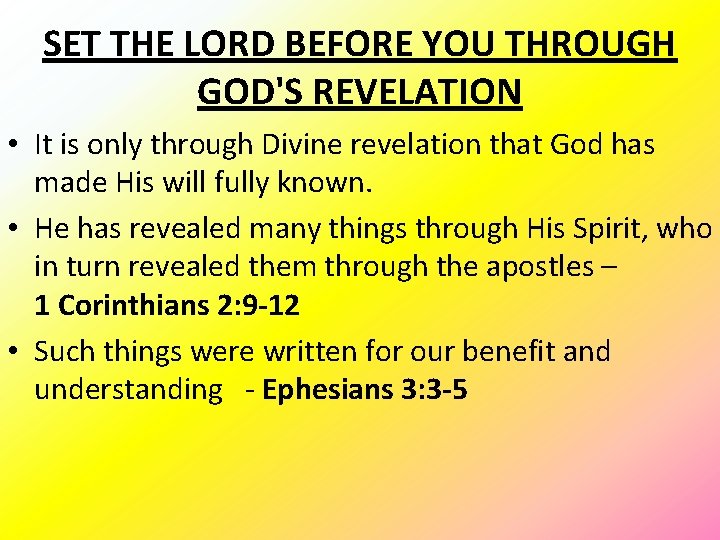 SET THE LORD BEFORE YOU THROUGH GOD'S REVELATION

• It is only through Divine revelation that God has made His will fully known.

• He has revealed many things through His Spirit, who in turn revealed them through the apostles – 1 Corinthians 2:9-12

• Such things were written for our benefit and understanding - Ephesians 3:3-5